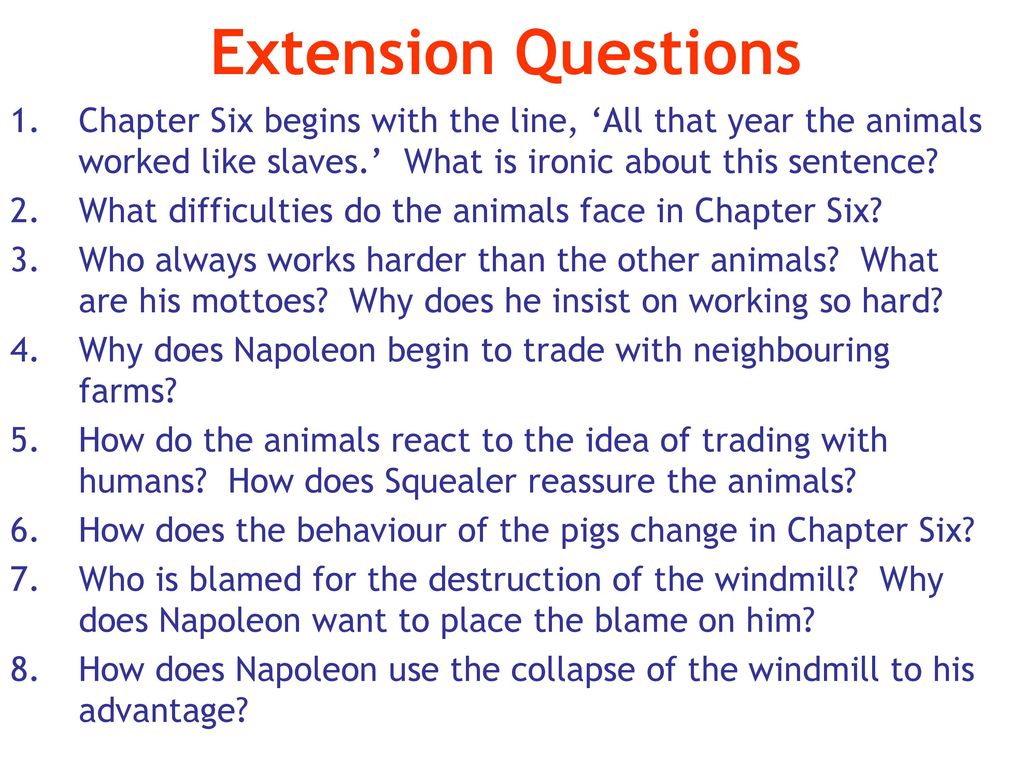 Extension Questions

1. Chapter Six begins with the line, ‘All that year the animals worked like slaves.’ What is ironic about this sentence?
2. What difficulties do the animals face in Chapter Six?
3. Who always works harder than the other animals? What are his mottoes? Why does he insist on working so hard?
4. Why does Napoleon begin to trade with neighbouring farms?
5. How do the animals react to the idea of trading with humans? How does Squealer reassure the animals?
6. How does the behaviour of the pigs change in Chapter Six?
7. Who is blamed for the destruction of the windmill? Why does Napoleon want to place the blame on him?
8. How does Napoleon use the collapse of the windmill to his advantage?